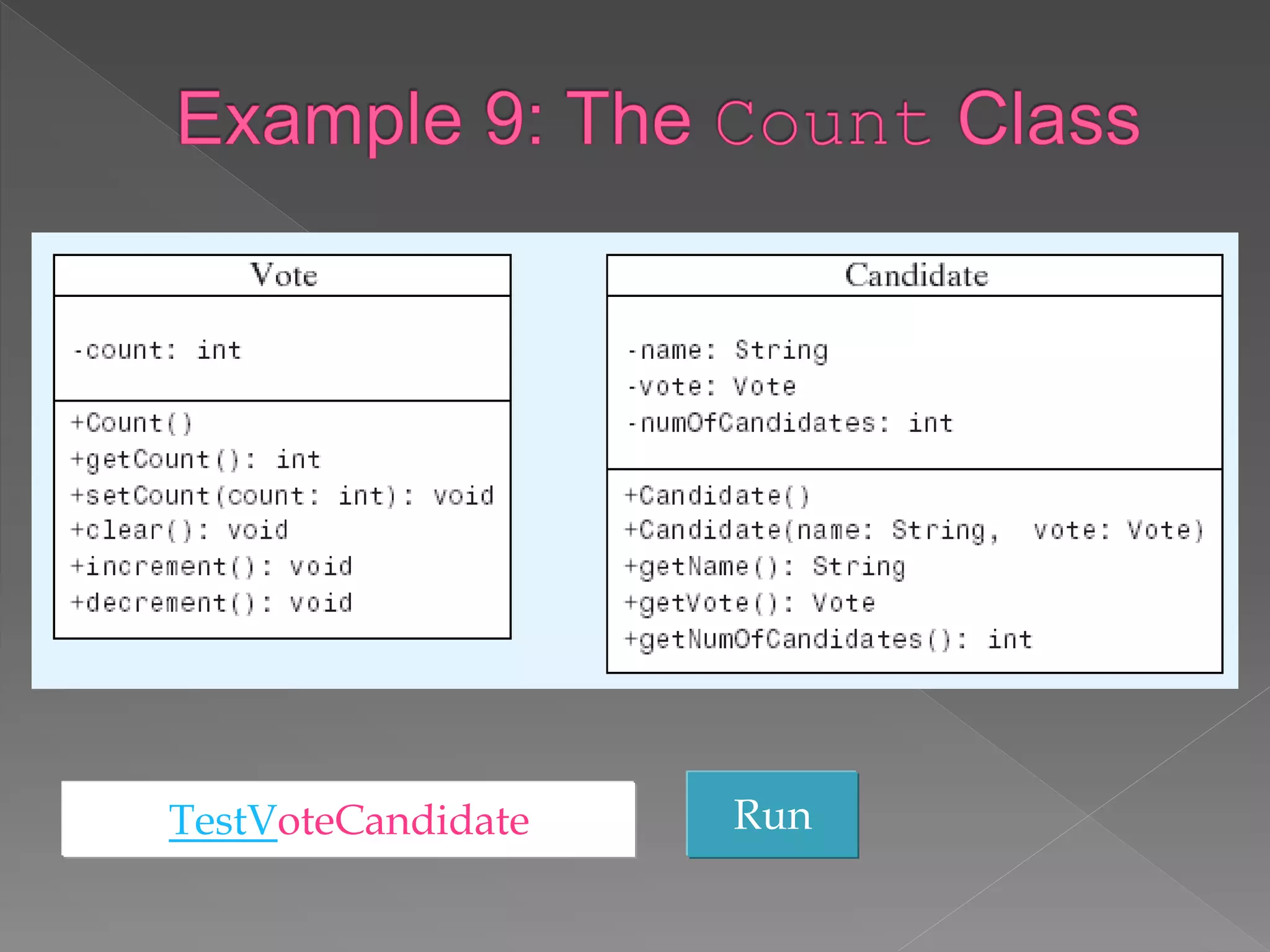 Example 9: The Count Class

Vote

-count: int

+Count()
+getCount(): int
+setCount(count: int): void
+clear(): void
+increment(): void
+decrement(): void

Candidate

-name: String
-vote: Vote
-numOfCandidates: int

+Candidate()
+Candidate(name: String, vote: Vote)
+getName(): String
+getVote(): Vote
+getNumOfCandidates(): int

TestVoteCandidate

Run